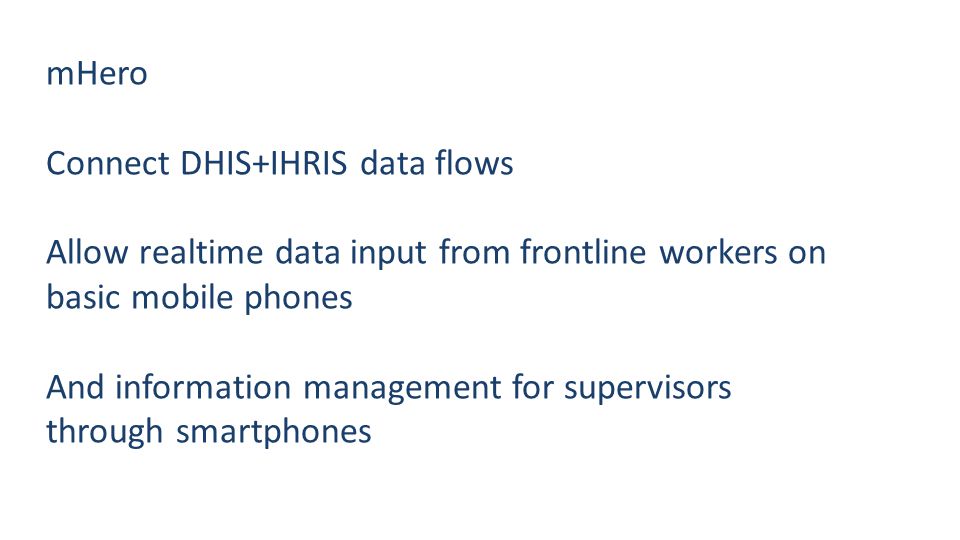 mHero

Connect DHIS+IHRIS data flows

Allow realtime data input from frontline workers on basic mobile phones

And information management for supervisors through smartphones